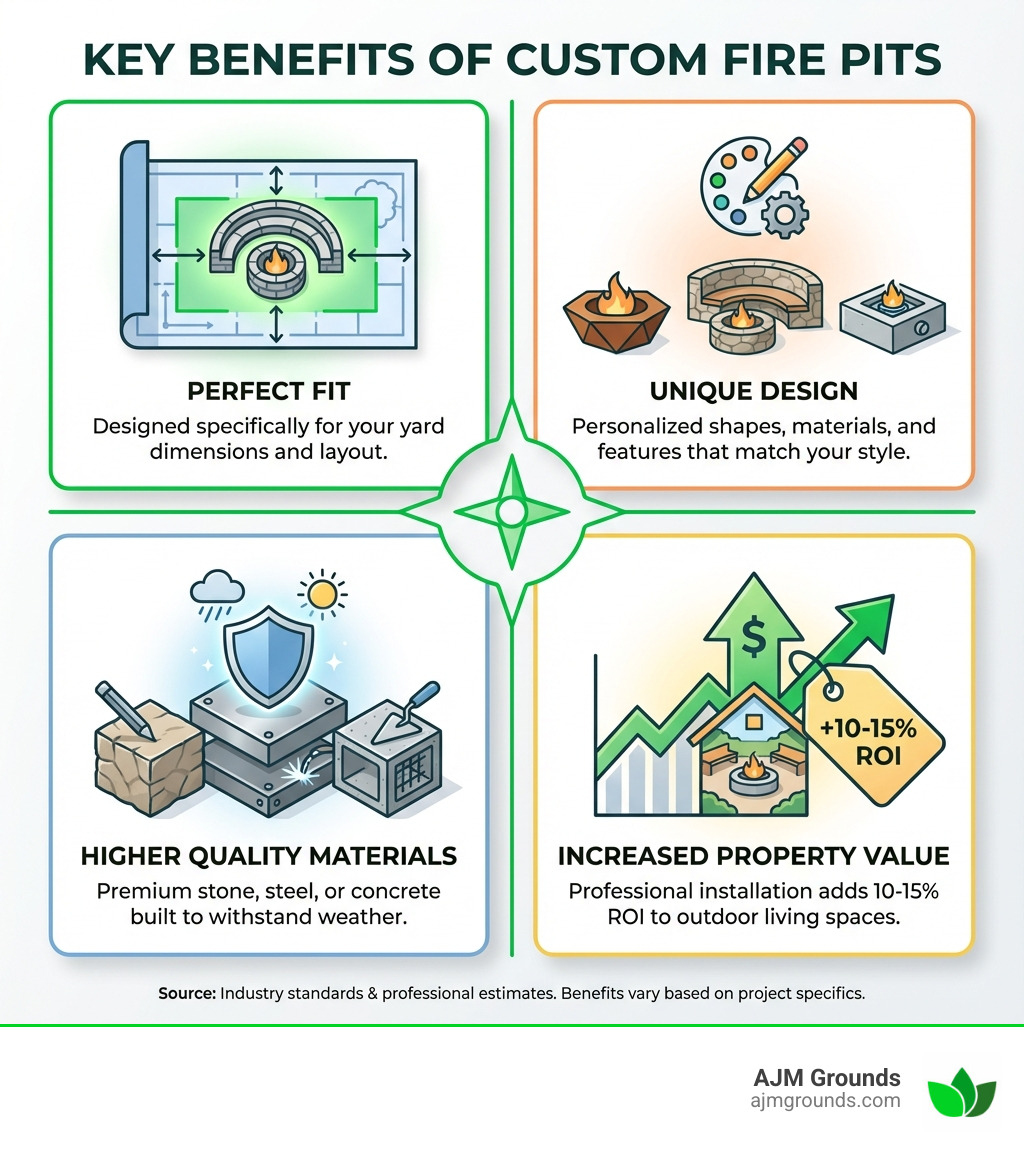 KEY BENEFITS OF CUSTOM FIRE PITS

PERFECT FIT
Designed specifically for your yard dimensions and layout.

UNIQUE DESIGN
Personalized shapes, materials, and features that match your style.

HIGHER QUALITY MATERIALS
Premium stone, steel, or concrete built to withstand weather.

$

+10-15% ROI

INCREASED PROPERTY VALUE
Professional installation adds 10-15% ROI to outdoor living spaces.

Source: Industry standards & professional estimates. Benefits vary based on project specifics.

AJM Grounds
ajmgrounds.com